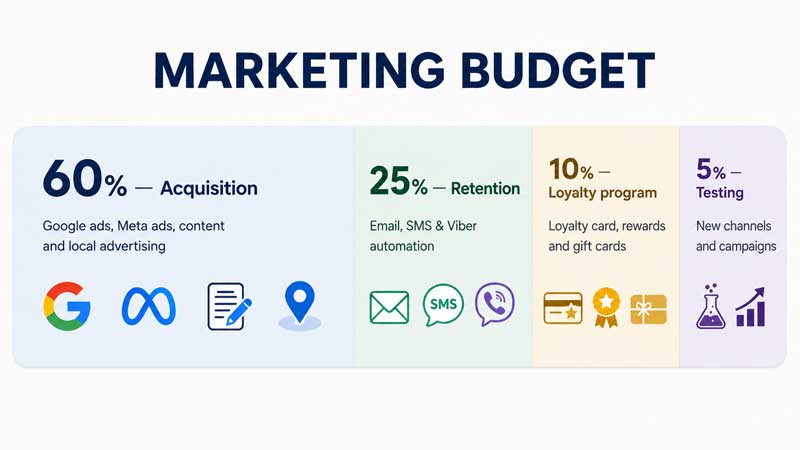 MARKETING BUDGET

60% — Acquisition

Google ads, Meta ads, content and local advertising

25% — Retention

Email, SMS & Viber automation

SMS

10% — Loyalty program

Loyalty card, rewards and gift cards

5% — Testing

New channels and campaigns